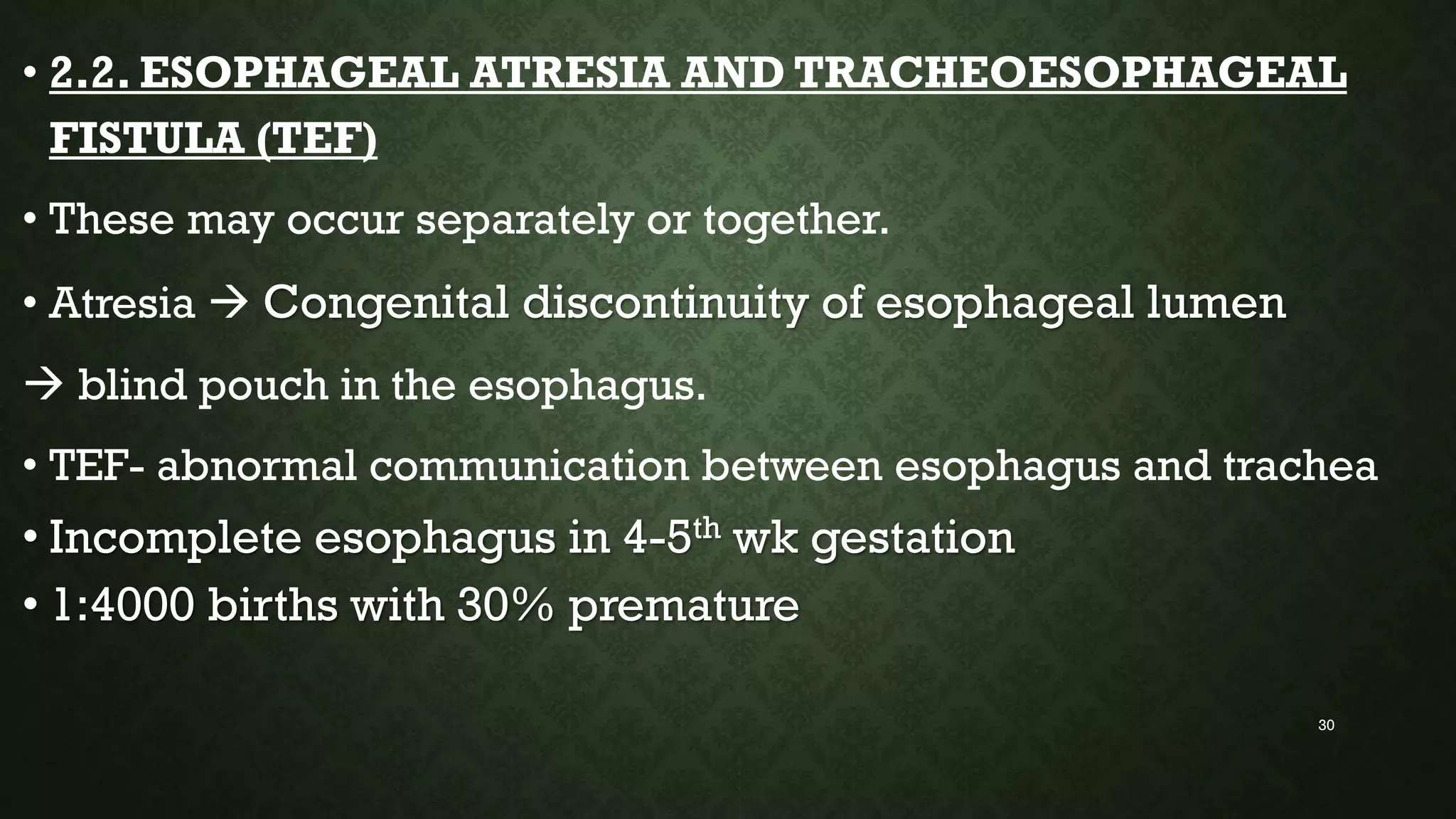 • 2.2. ESOPHAGEAL ATRESIA AND TRACHEOESOPHAGEAL FISTULA (TEF)

• These may occur separately or together.

• Atresia → Congenital discontinuity of esophageal lumen

→ blind pouch in the esophagus.

• TEF- abnormal communication between esophagus and trachea

• Incomplete esophagus in 4-5$^{th}$ wk gestation

• 1:4000 births with 30% premature

30